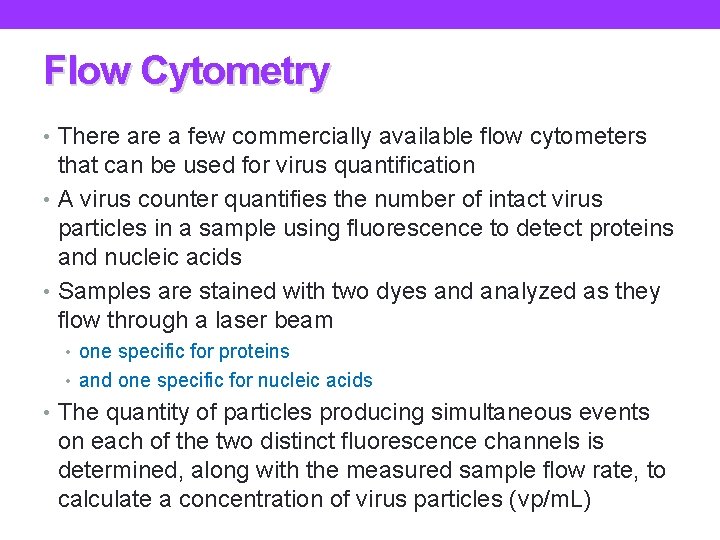 Flow Cytometry

• There are a few commercially available flow cytometers that can be used for virus quantification
• A virus counter quantifies the number of intact virus particles in a sample using fluorescence to detect proteins and nucleic acids
• Samples are stained with two dyes and analyzed as they flow through a laser beam
  • one specific for proteins
  • and one specific for nucleic acids
• The quantity of particles producing simultaneous events on each of the two distinct fluorescence channels is determined, along with the measured sample flow rate, to calculate a concentration of virus particles (vp/mL)